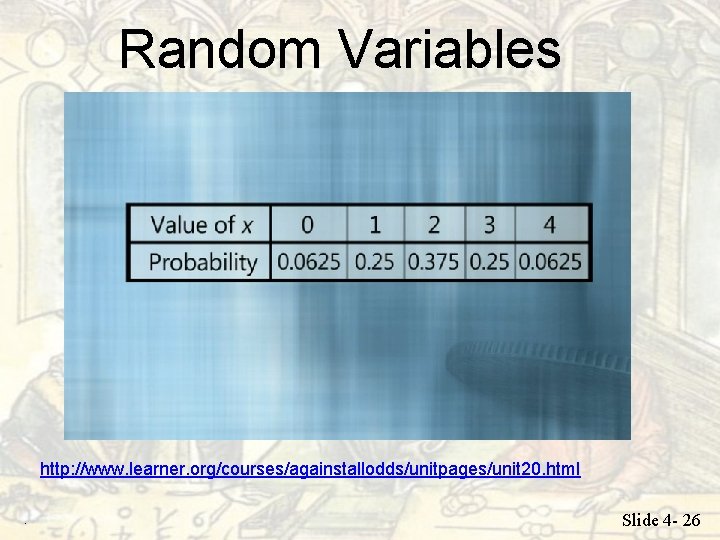 Random Variables

| Value of $x$ | 0 | 1 | 2 | 3 | 4 |
|---|---|---|---|---|---|
| Probability | 0.0625 | 0.25 | 0.375 | 0.25 | 0.0625 |

http://www.learner.org/courses/againstallodds/unitpages/unit20.html

Slide 4- 26